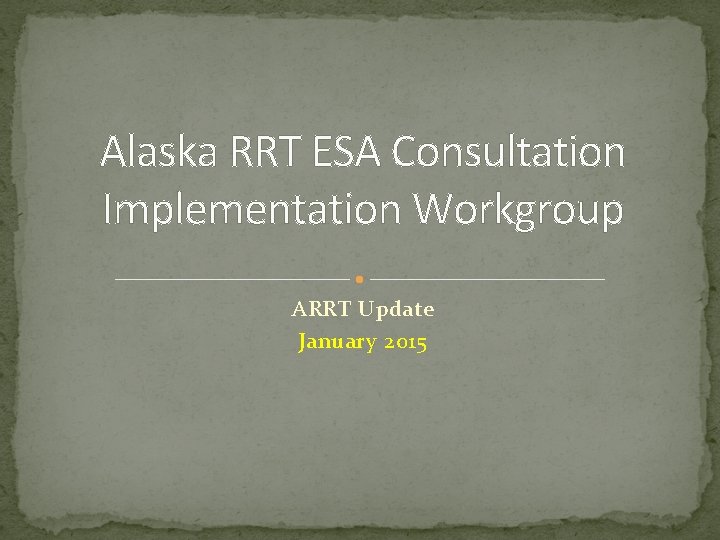 Alaska RRT ESA Consultation Implementation Workgroup

ARRT Update
January 2015